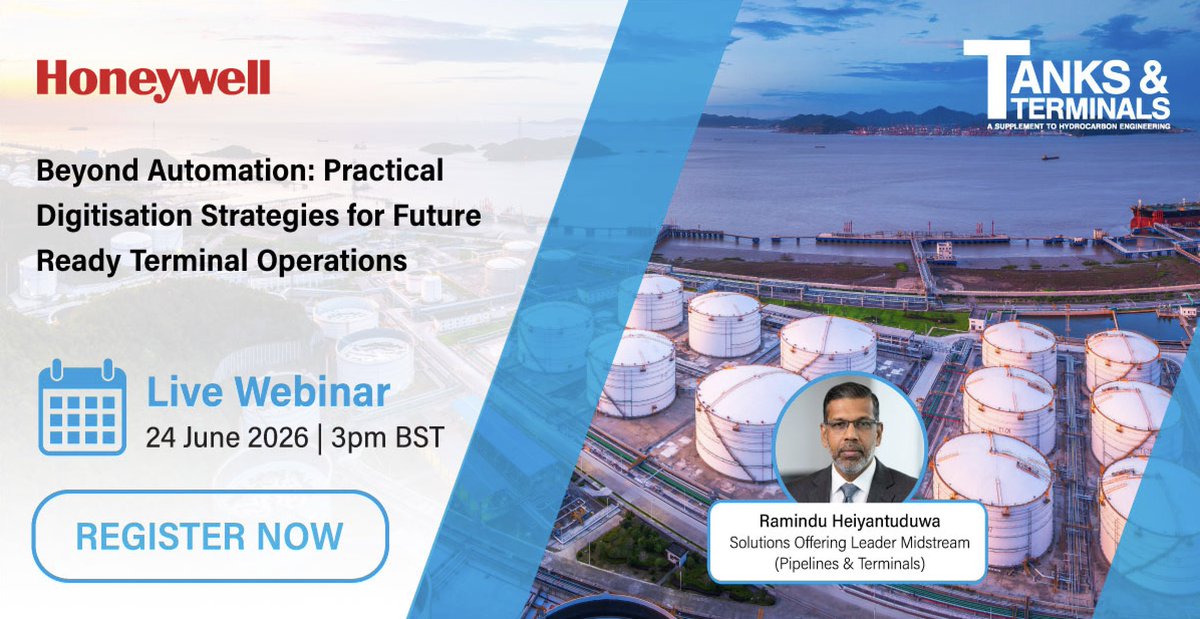 Honeywell

TANKS & TERMINALS
A SUPPLEMENT TO HYDROCARBON ENGINEERING

Beyond Automation: Practical Digitisation Strategies for Future Ready Terminal Operations

Live Webinar
24 June 2026 | 3pm BST

REGISTER NOW

Ramindu Heiyantuduwa
Solutions Offering Leader Midstream (Pipelines & Terminals)